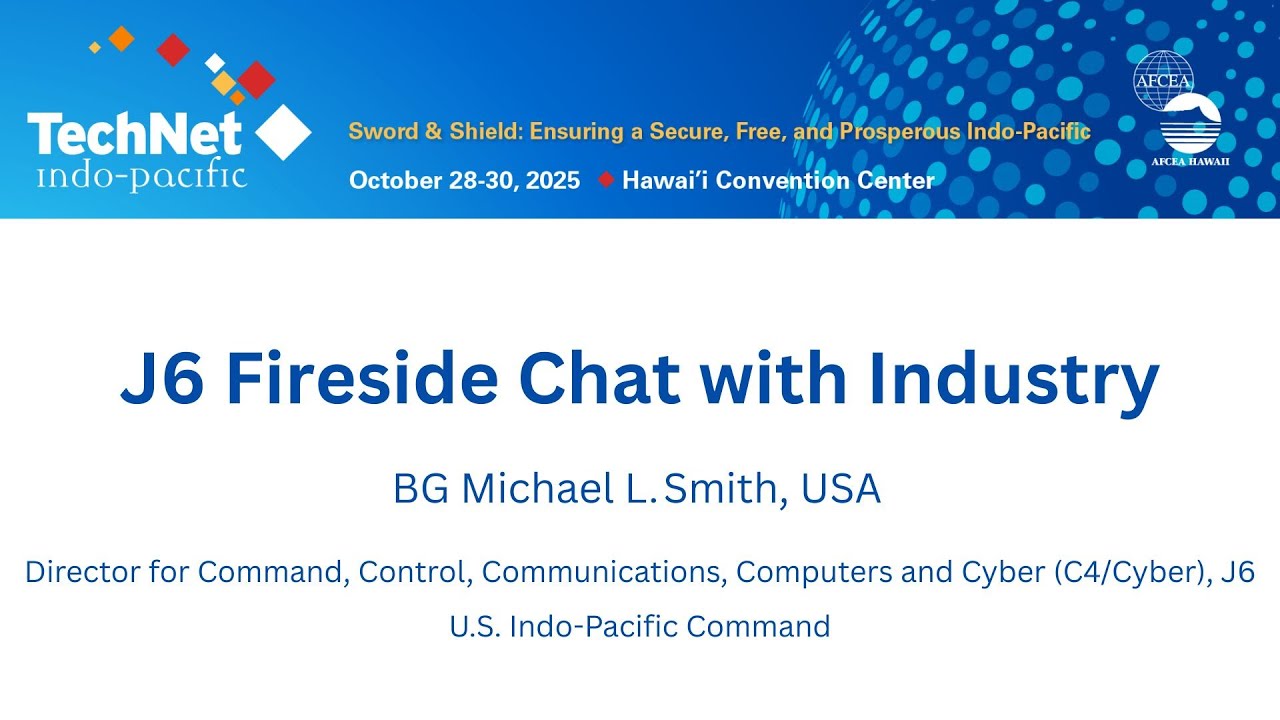 TechNet indo-pacific

Sword & Shield: Ensuring a Secure, Free, and Prosperous Indo-Pacific

October 28-30, 2025 Hawai'i Convention Center

AFCEA

AFCEA HAWAII

J6 Fireside Chat with Industry

BG Michael L. Smith, USA

Director for Command, Control, Communications, Computers and Cyber (C4/Cyber), J6

U.S. Indo-Pacific Command